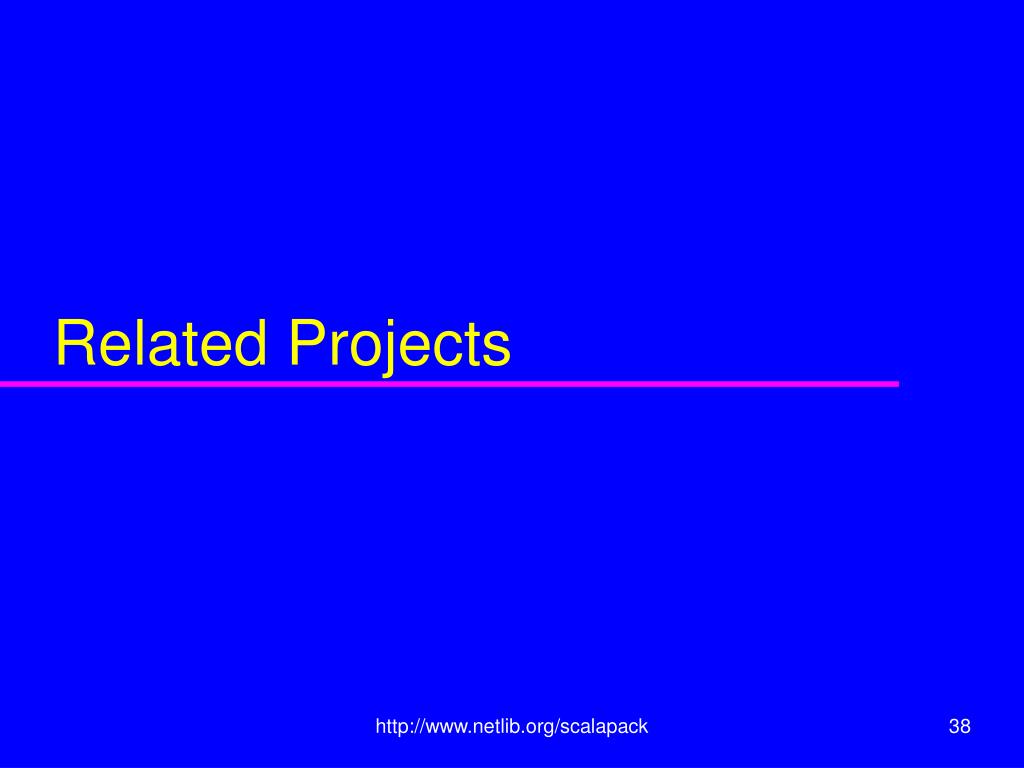 Related Projects

http://www.netlib.org/scalapack

38